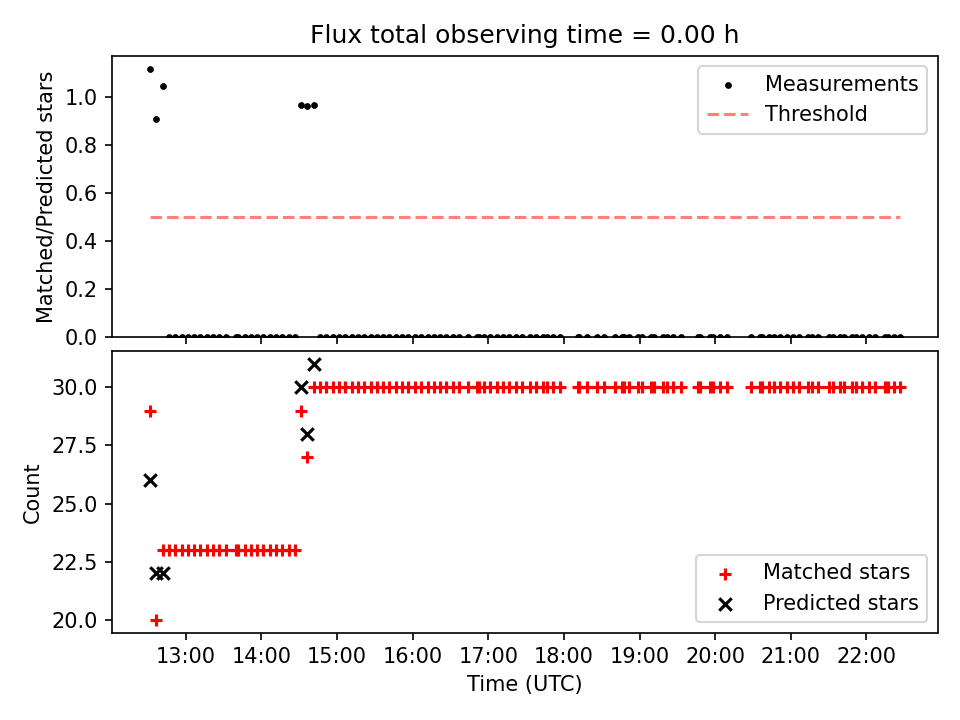 Flux total observing time = 0.00 h

Matched/Predicted stars

1.0
0.8
0.6
0.4
0.2
0.0

Measurements
Threshold

Count

30.0
27.5
25.0
22.5
20.0

Matched stars
Predicted stars

13:00 14:00 15:00 16:00 17:00 18:00 19:00 20:00 21:00 22:00

Time (UTC)